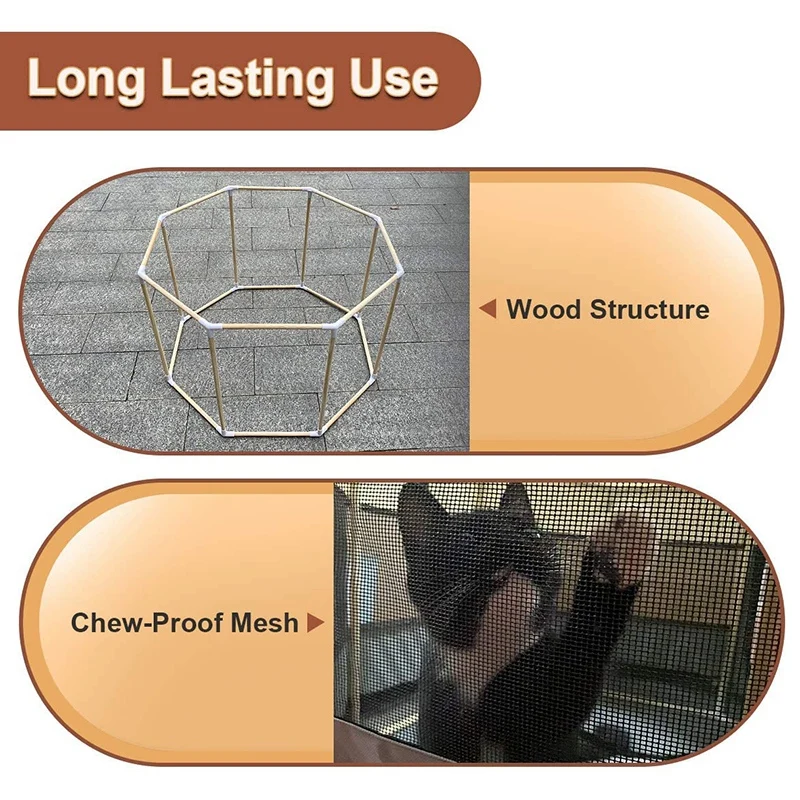 Long Lasting Use

Wood Structure

Chew-Proof Mesh